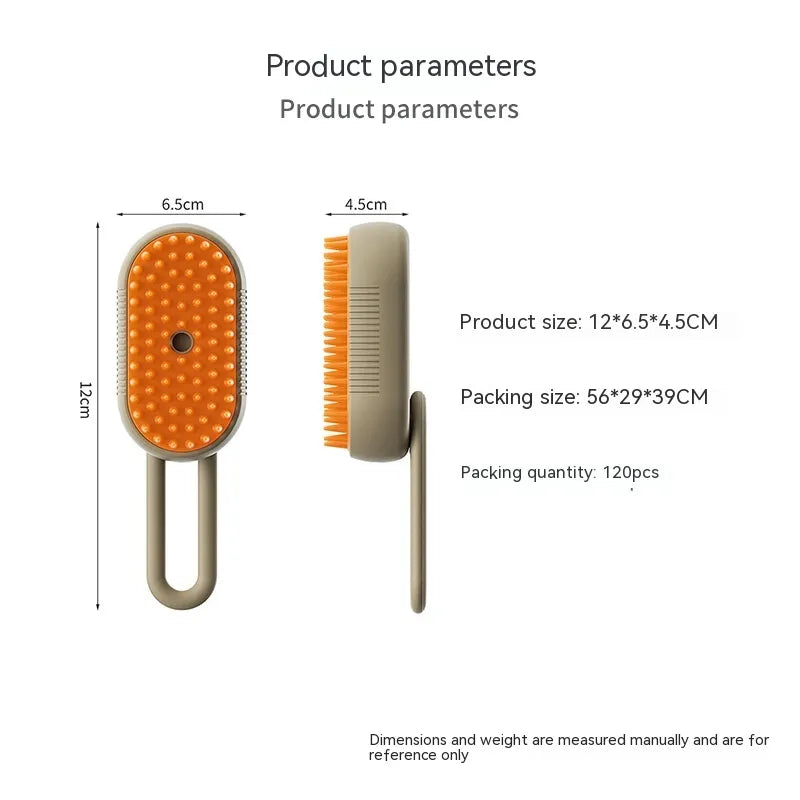 Product parameters

Product parameters

6.5cm

4.5cm

12cm

Product size: 12*6.5*4.5CM

Packing size: 56*29*39CM

Packing quantity: 120pcs

Dimensions and weight are measured manually and are for reference only